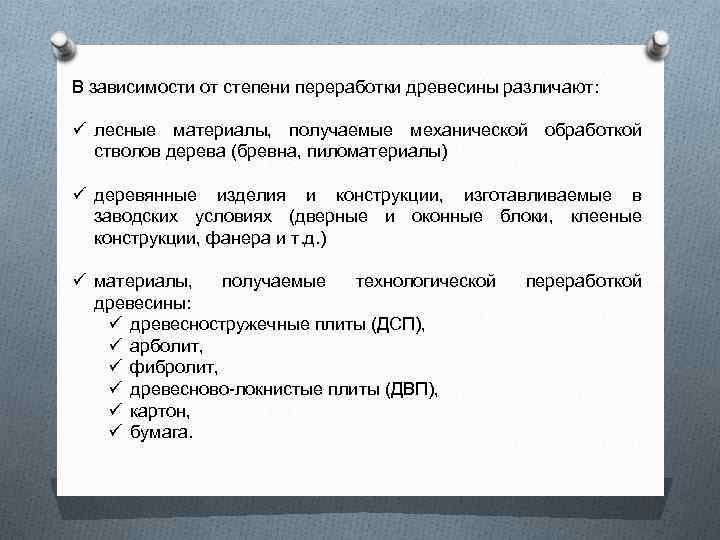 В зависимости от степени переработки древесины различают:

✓ лесные материалы, получаемые механической обработкой стволов дерева (бревна, пиломатериалы)

✓ деревянные изделия и конструкции, изготавливаемые в заводских условиях (дверные и оконные блоки, клееные конструкции, фанера и т.д.)

✓ материалы, получаемые технологической переработкой древесины:
✓ древесностружечные плиты (ДСП),
✓ арболит,
✓ фибролит,
✓ древесново-локнистые плиты (ДВП),
✓ картон,
✓ бумага.